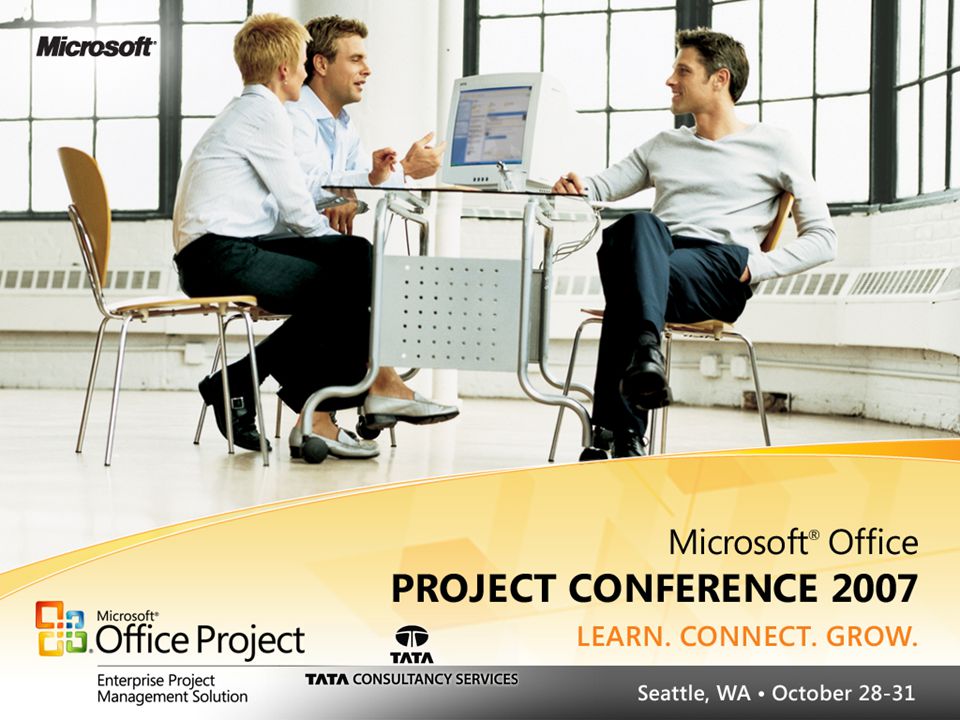 Microsoft

Microsoft® Office
PROJECT CONFERENCE 2007
LEARN. CONNECT. GROW.

Microsoft®
Office Project
Enterprise Project
Management Solution

TATA
TATA CONSULTANCY SERVICES

Seattle, WA • October 28-31